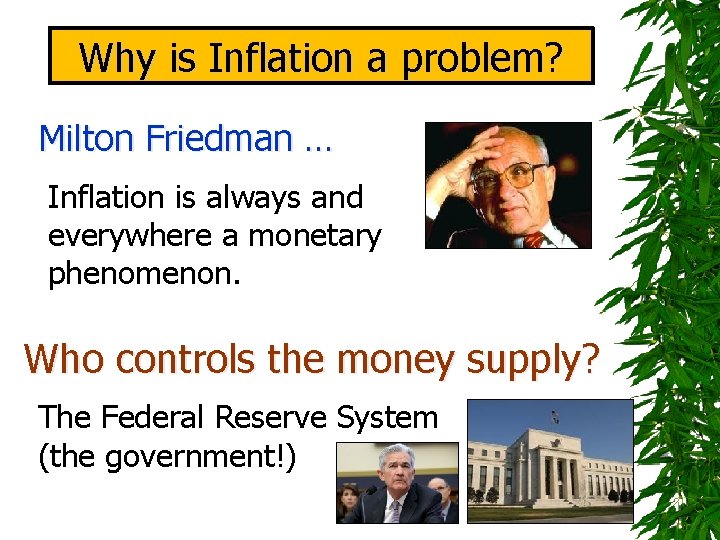 Why is Inflation a problem?

Milton Friedman …

Inflation is always and everywhere a monetary phenomenon.

Who controls the money supply?

The Federal Reserve System (the government!)